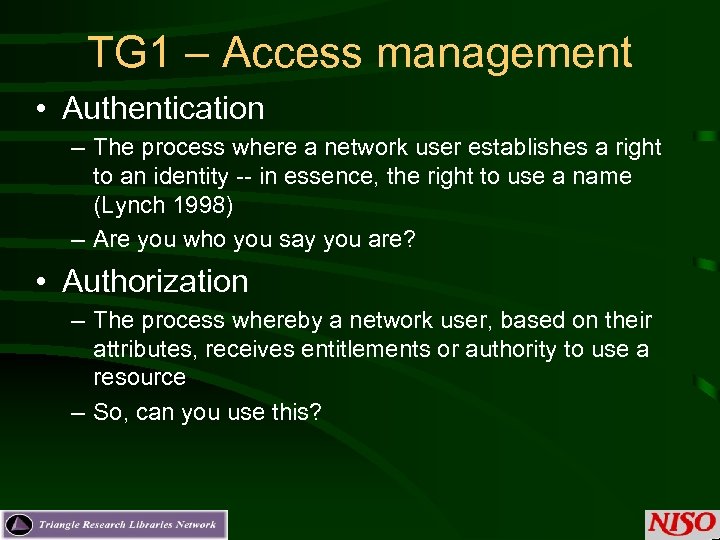 TG1 – Access management

• Authentication
  – The process where a network user establishes a right to an identity -- in essence, the right to use a name (Lynch 1998)
  – Are you who you say you are?

• Authorization
  – The process whereby a network user, based on their attributes, receives entitlements or authority to use a resource
  – So, can you use this?

Triangle Research Libraries Network

NISO